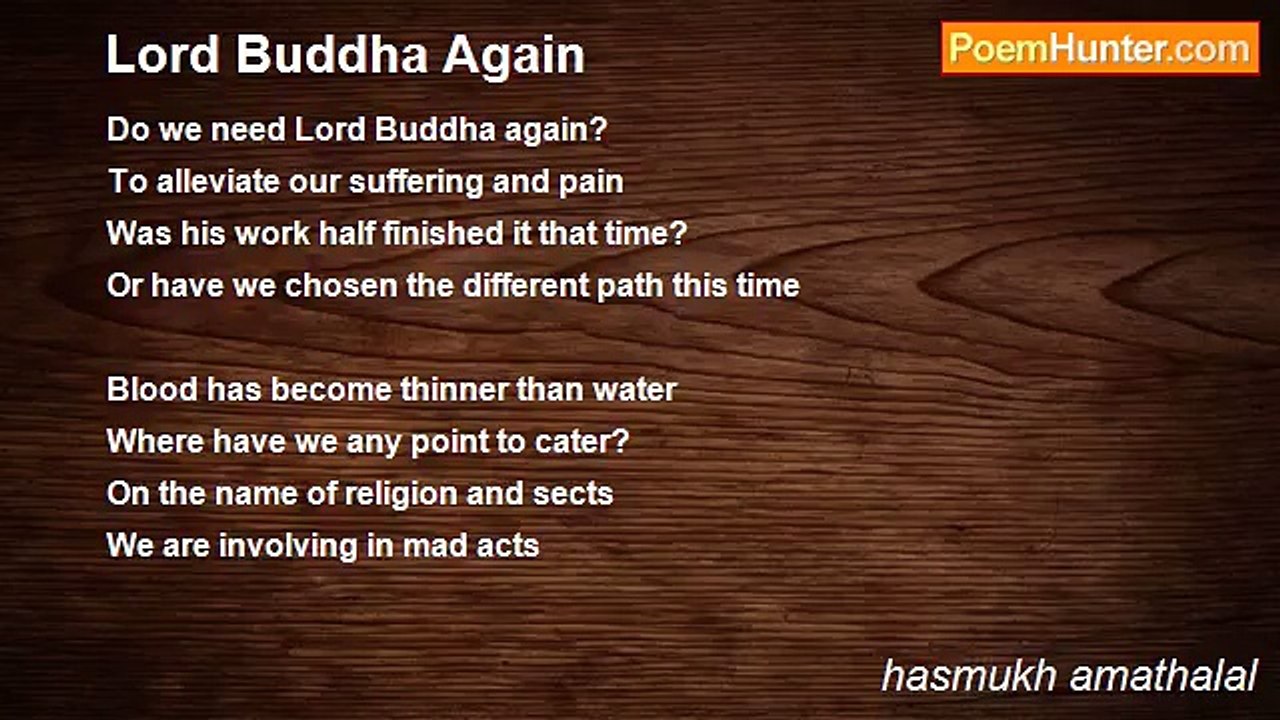 Lord Buddha Again

PoemHunter.com

Do we need Lord Buddha again?
To alleviate our suffering and pain
Was his work half finished it that time?
Or have we chosen the different path this time

Blood has become thinner than water
Where have we any point to cater?
On the name of religion and sects
We are involving in mad acts

hasmukh amathalal